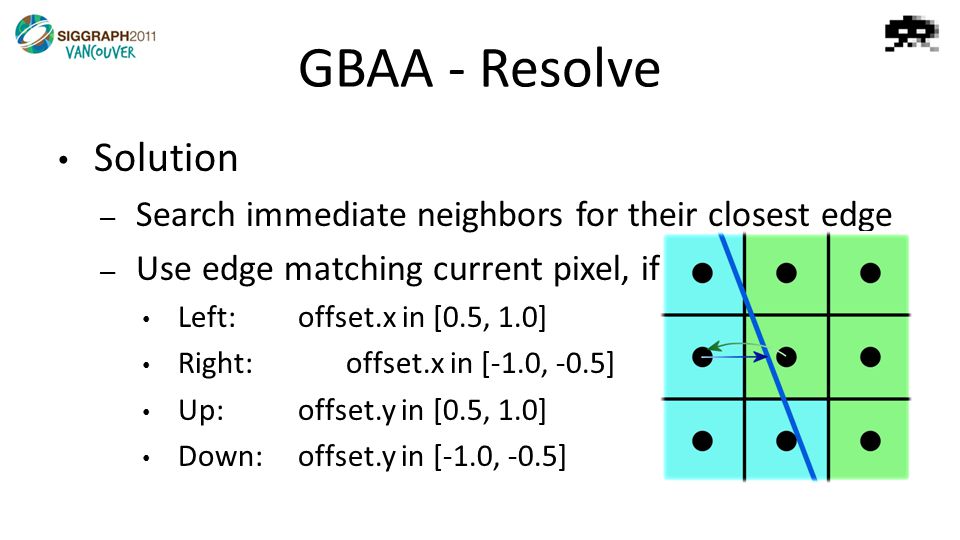 SIGGRAPH2011
VANCOUVER

GBAA - Resolve

• Solution
– Search immediate neighbors for their closest edge
– Use edge matching current pixel, if
• Left: offset.x in [0.5, 1.0]
• Right: offset.x in [-1.0, -0.5]
• Up: offset.y in [0.5, 1.0]
• Down: offset.y in [-1.0, -0.5]